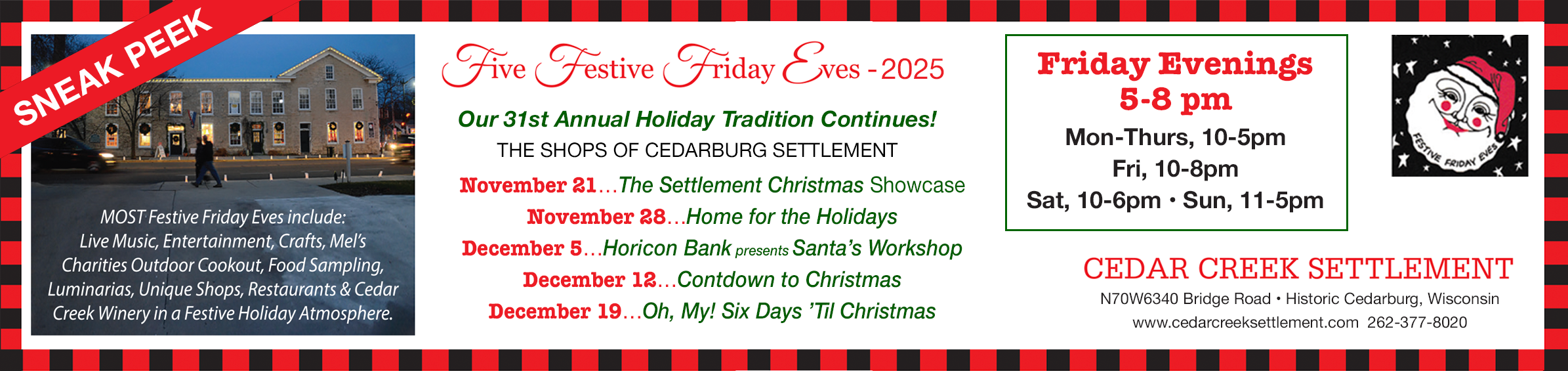 SNEAK PEEK

MOST Festive Friday Eves include: Live Music, Entertainment, Crafts, Mel's Charities Outdoor Cookout, Food Sampling, Luminarias, Unique Shops, Restaurants & Cedar Creek Winery in a Festive Holiday Atmosphere.

Five Festive Friday Eves - 2025

Our 31st Annual Holiday Tradition Continues!

THE SHOPS OF CEDARBURG SETTLEMENT

November 21…The Settlement Christmas Showcase

November 28…Home for the Holidays

December 5…Horicon Bank presents Santa's Workshop

December 12…Contdown to Christmas

December 19…Oh, My! Six Days 'Til Christmas

Friday Evenings 5-8 pm

Mon-Thurs, 10-5pm

Fri, 10-8pm

Sat, 10-6pm • Sun, 11-5pm

FESTIVE FRIDAY EVES

CEDAR CREEK SETTLEMENT

N70W6340 Bridge Road • Historic Cedarburg, Wisconsin

www.cedarcreeksettlement.com 262-377-8020